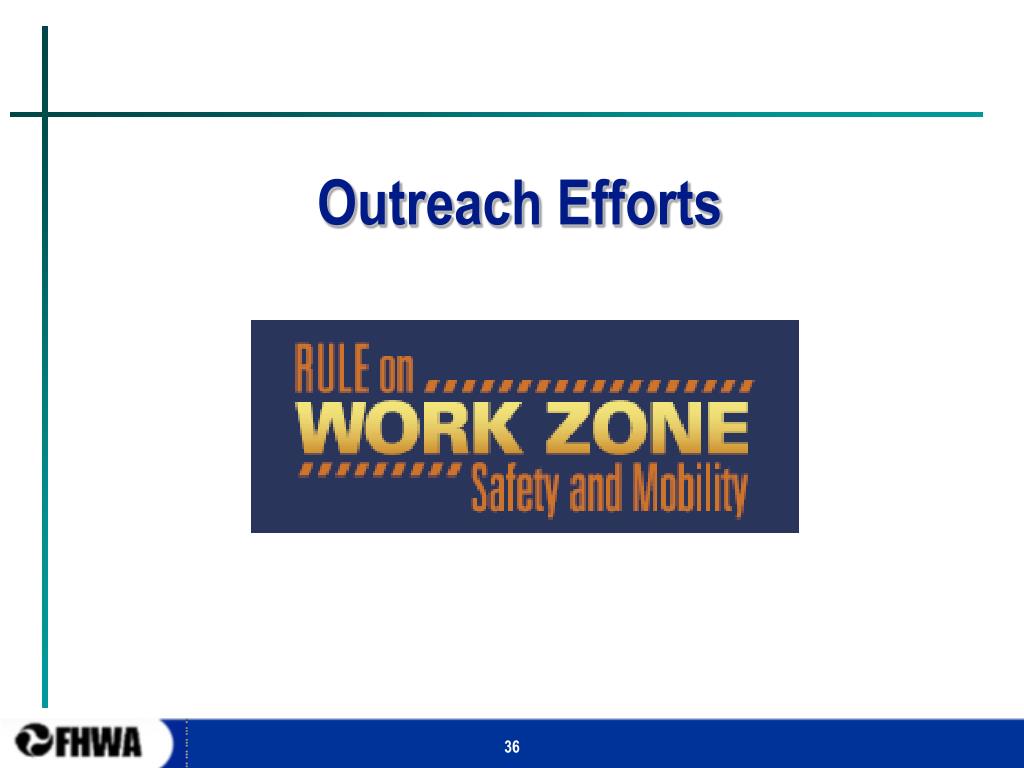 Outreach Efforts

RULE on
WORK ZONE
Safety and Mobility

FHWA

36